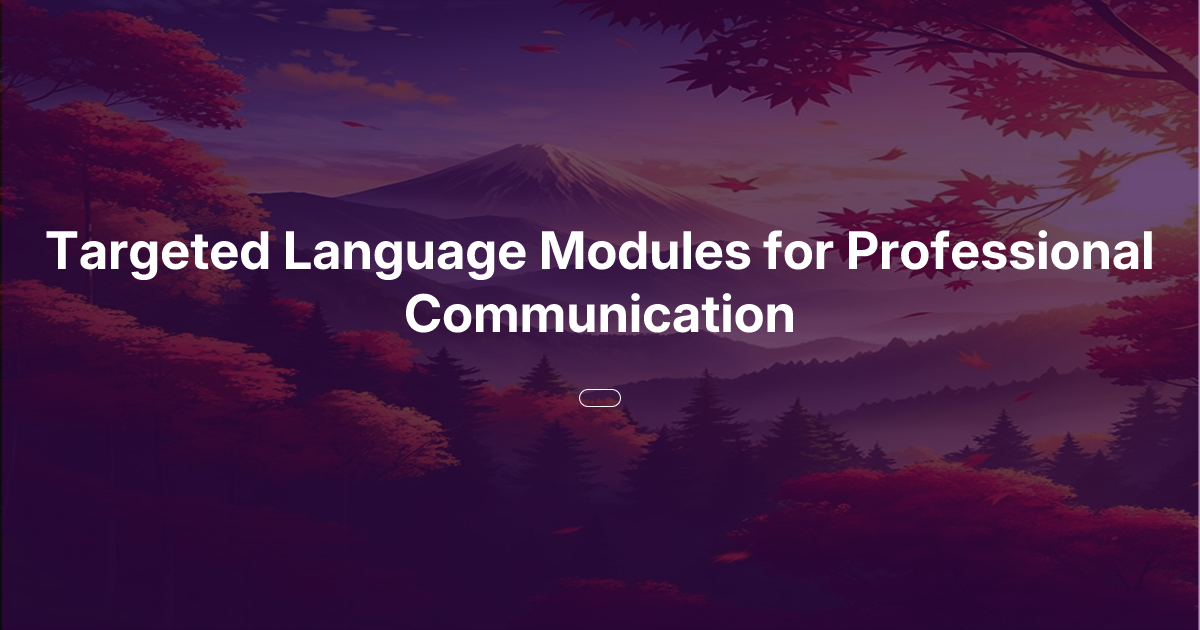 Targeted Language Modules for Professional Communication